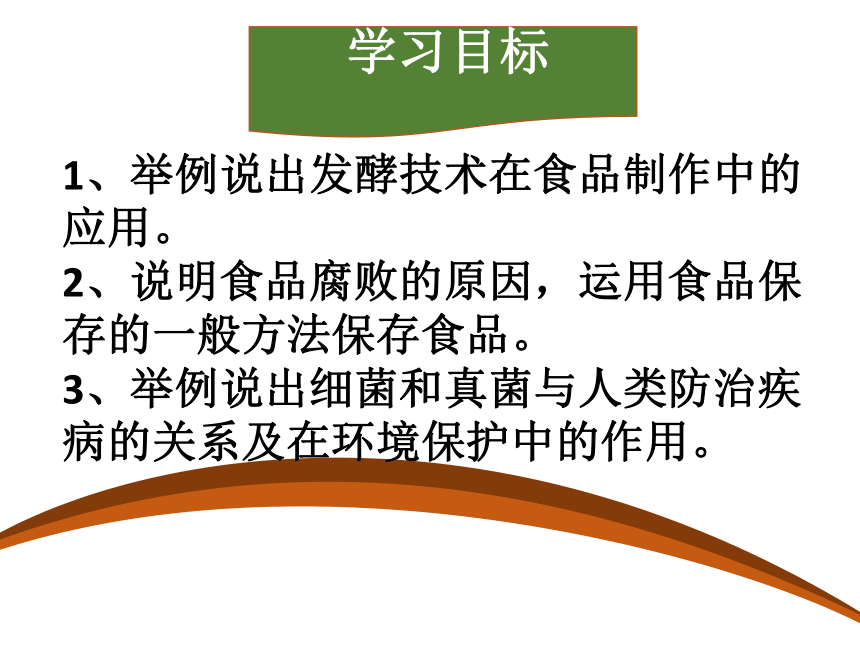 学习目标

1、举例说出发酵技术在食品制作中的应用。

2、说明食品腐败的原因，运用食品保存的一般方法保存食品。

3、举例说出细菌和真菌与人类防治疾病的关系及在环境保护中的作用。